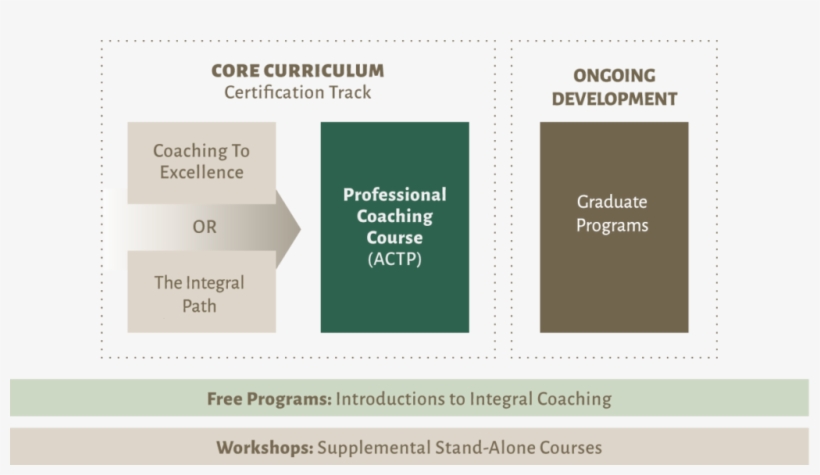 CORE CURRICULUM
Certification Track

Coaching To Excellence

OR

The Integral Path

Professional Coaching Course
(ACTP)

ONGOING DEVELOPMENT

Graduate Programs

Free Programs: Introductions to Integral Coaching

Workshops: Supplemental Stand-Alone Courses